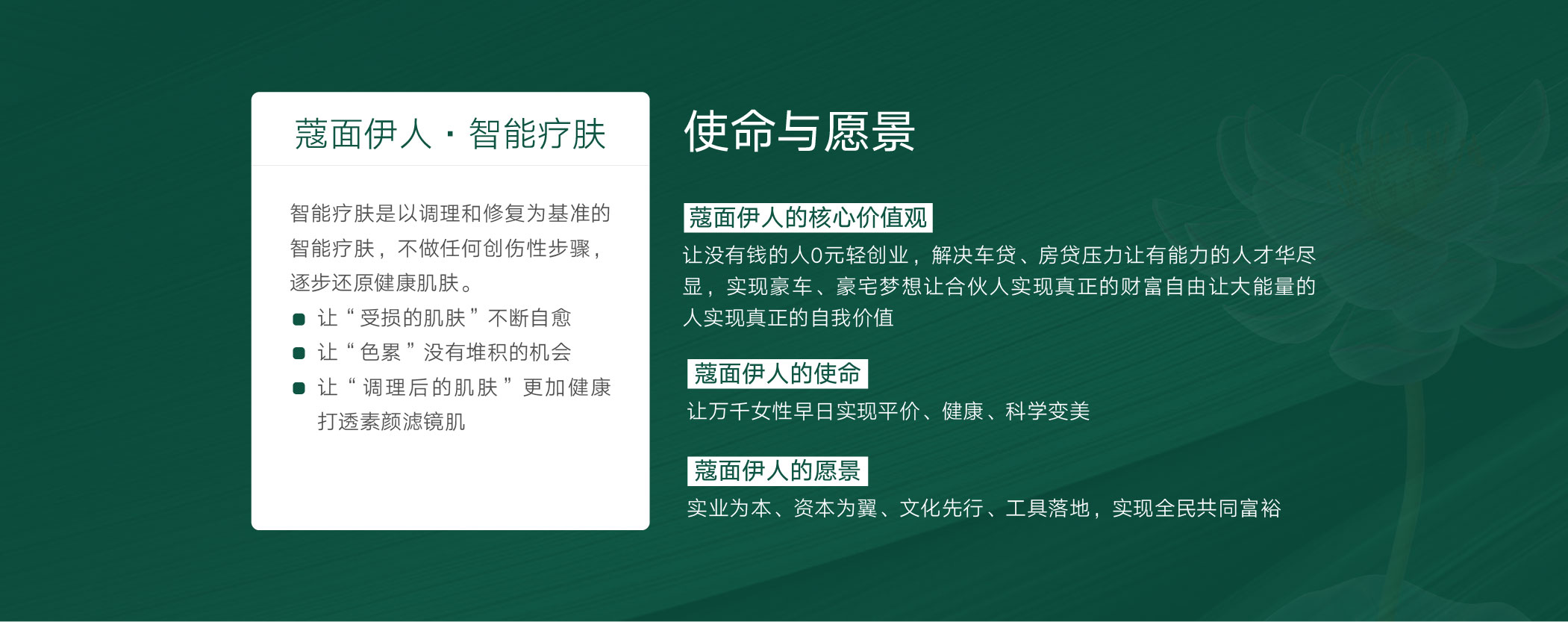 蔻面伊人 · 智能疗肤

智能疗肤是以调理和修复为基准的智能疗肤，不做任何创伤性步骤，逐步还原健康肌肤。

让“受损的肌肤”不断自愈
让“色累”没有堆积的机会
让“调理后的肌肤”更加健康打透素颜滤镜肌

使命与愿景

蔻面伊人的核心价值观
让没有钱的人0元轻创业，解决车贷、房贷压力让有能力的人才华尽显，实现豪车、豪宅梦想让合伙人实现真正的财富自由让大能量的人实现真正的自我价值

蔻面伊人的使命
让万千女性早日实现平价、健康、科学变美

蔻面伊人的愿景
实业为本、资本为翼、文化先行、工具落地，实现全民共同富裕